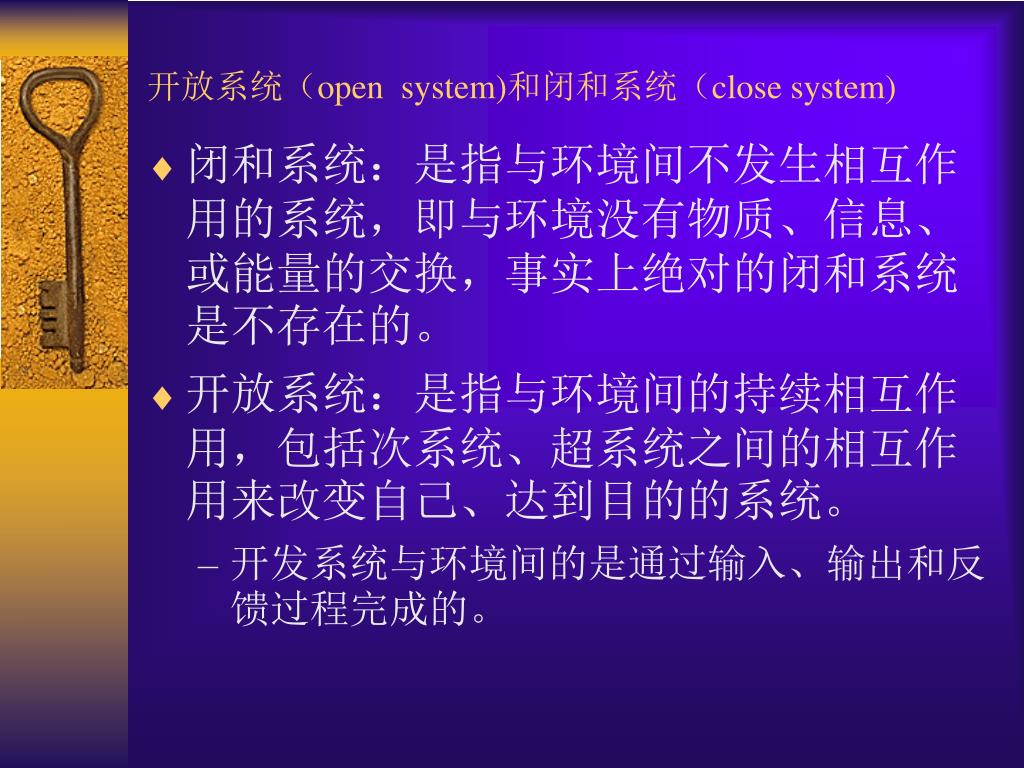 开放系统（open  system)和闭和系统（close system)

♦ 闭和系统：是指与环境间不发生相互作用的系统，即与环境没有物质、信息、或能量的交换，事实上绝对的闭和系统是不存在的。

♦ 开放系统：是指与环境间的持续相互作用，包括次系统、超系统之间的相互作用来改变自己、达到目的的系统。

– 开发系统与环境间的是通过输入、输出和反馈过程完成的。